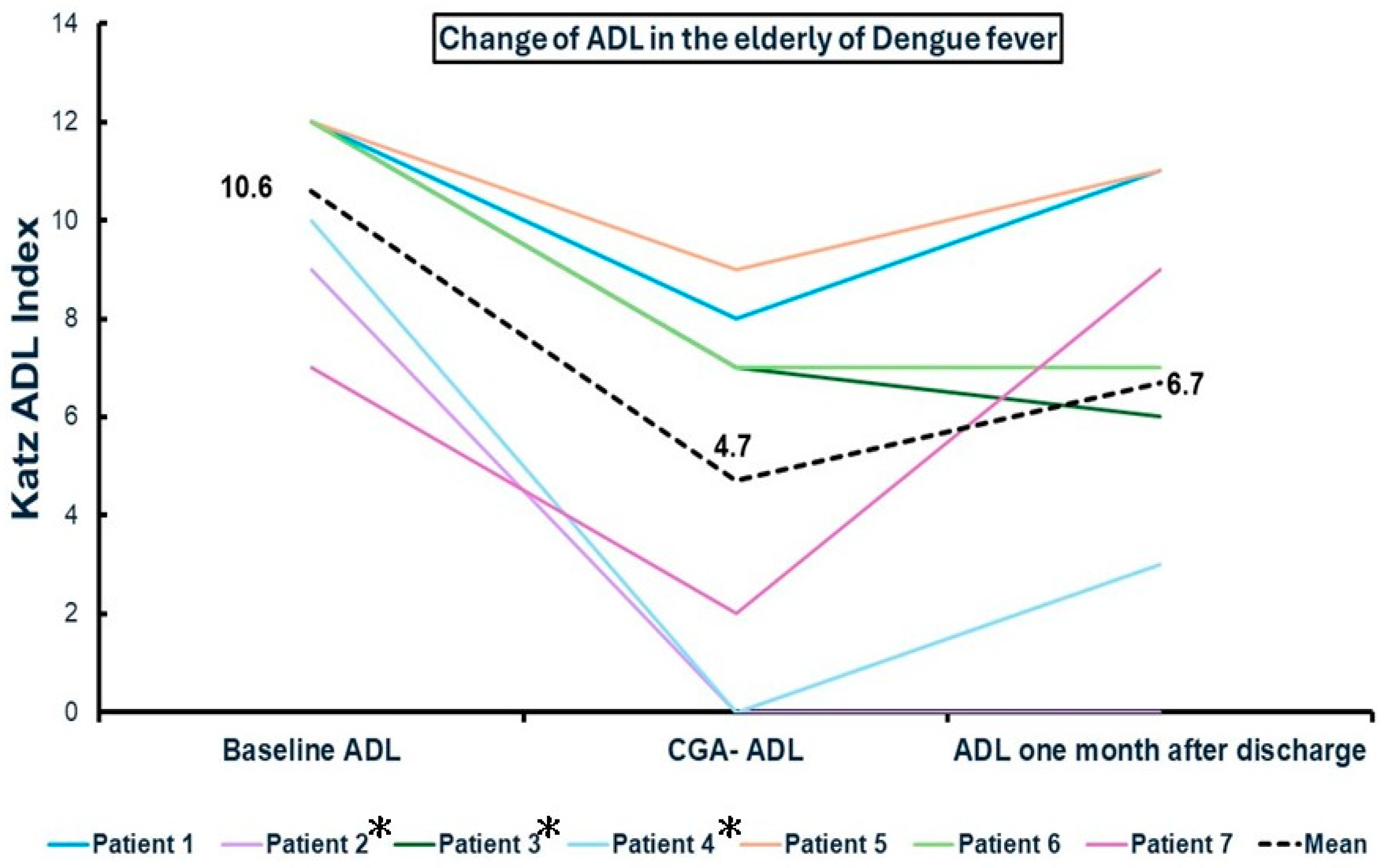 Change of ADL in the elderly of Dengue fever

Katz ADL Index

14
12
10
8
6
4
2
0

10.6
4.7
6.7

Baseline ADL
CGA- ADL
ADL one month after discharge

Patient 1
Patient 2*
Patient 3*
Patient 4*
Patient 5
Patient 6
Patient 7
Mean